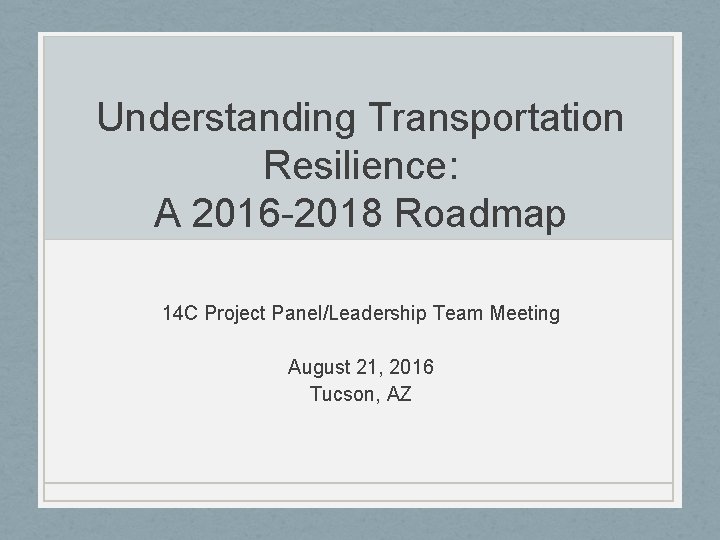 Understanding Transportation Resilience:
A 2016-2018 Roadmap

14C Project Panel/Leadership Team Meeting

August 21, 2016
Tucson, AZ